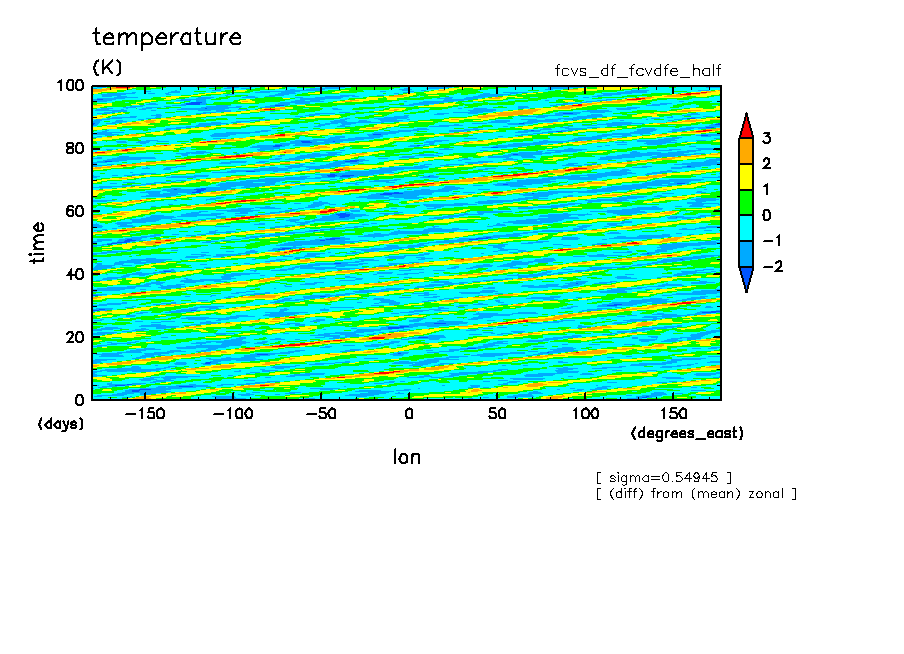 temperature
(K)
fcvs_df_fcvdfe_half

100
80
60
40
20
0
time
(days)

−150 −100 −50 0 50 100 150
(degrees_east)
lon

3
2
1
0
−1
−2

[ sigma=0.54945 ]
[ (diff) from (mean) zonal ]